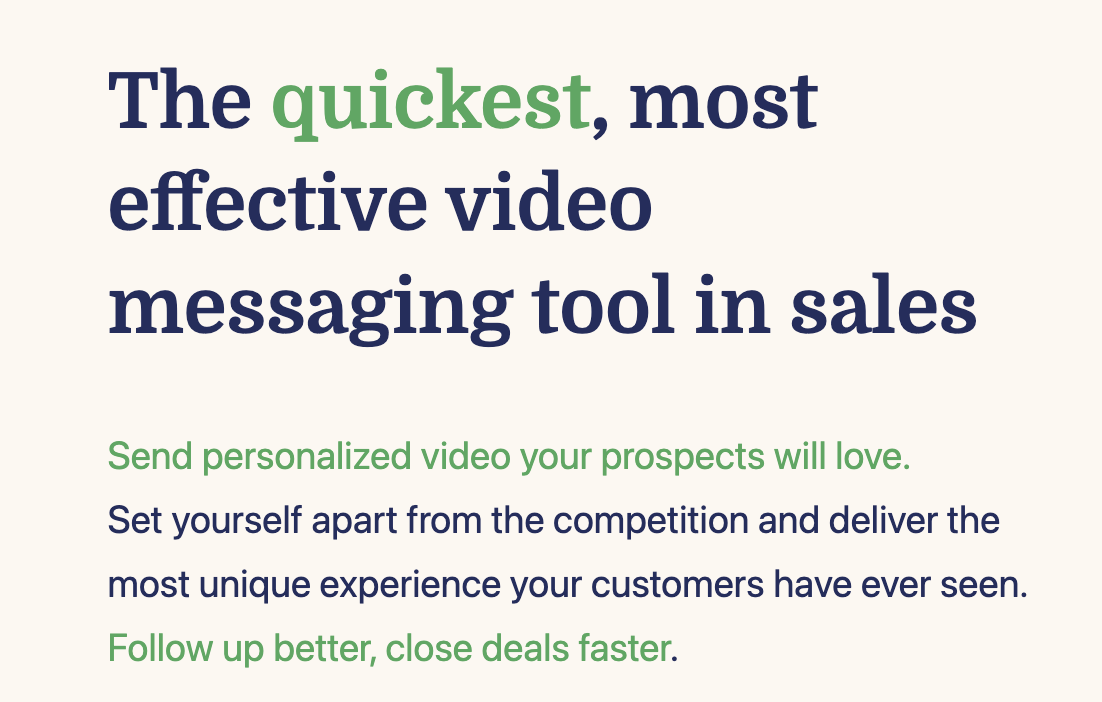 The quickest, most effective video messaging tool in sales

Send personalized video your prospects will love.
Set yourself apart from the competition and deliver the most unique experience your customers have ever seen.
Follow up better, close deals faster.